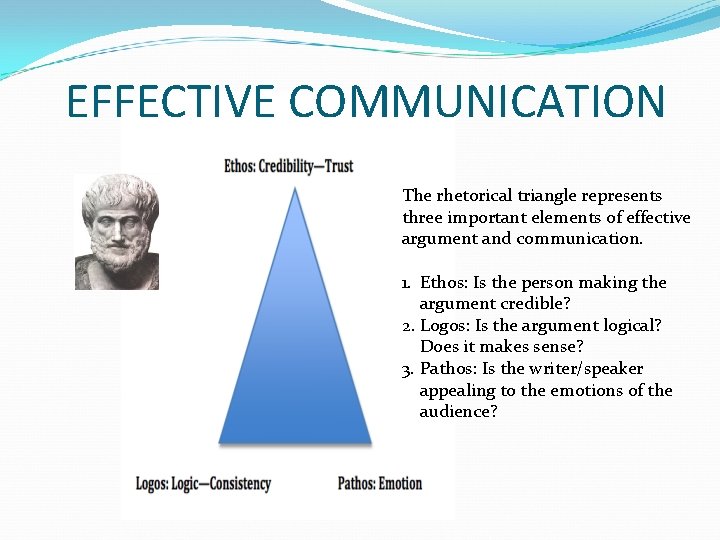 EFFECTIVE COMMUNICATION

Ethos: Credibility—Trust

Logos: Logic—Consistency

Pathos: Emotion

The rhetorical triangle represents three important elements of effective argument and communication.

1. Ethos: Is the person making the argument credible?
2. Logos: Is the argument logical? Does it makes sense?
3. Pathos: Is the writer/speaker appealing to the emotions of the audience?